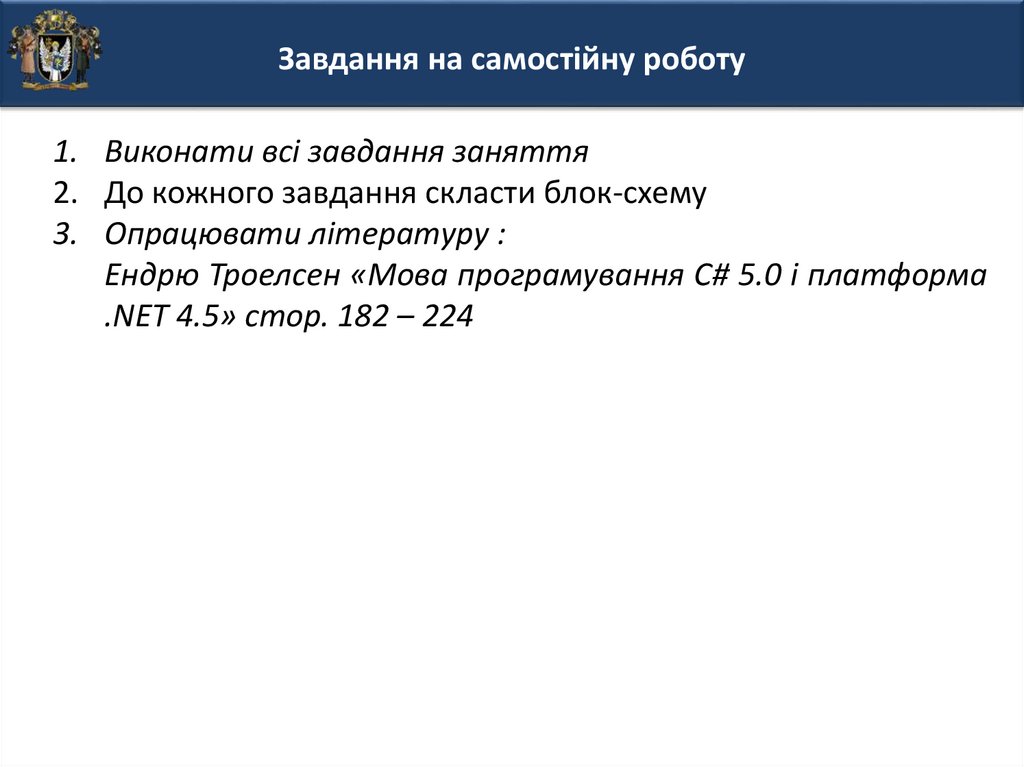 Завдання на самостійну роботу

1. Виконати всі завдання заняття
2. До кожного завдання скласти блок-схему
3. Опрацювати літературу :
Ендрю Троелсен «Мова програмування C# 5.0 і платформа .NET 4.5» стор. 182 – 224